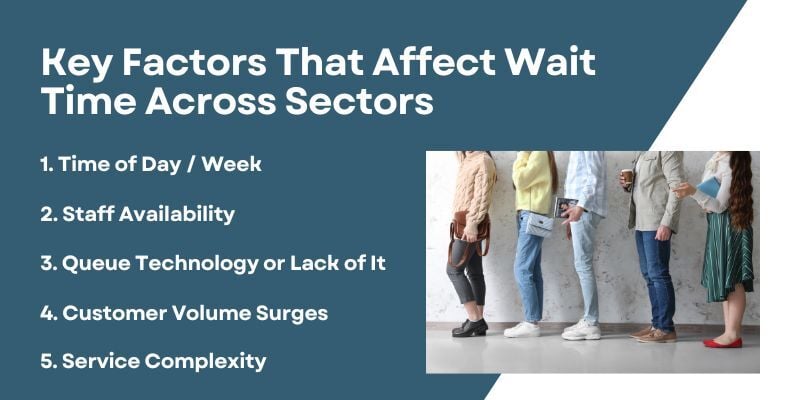 Key Factors That Affect Wait Time Across Sectors

1. Time of Day / Week

2. Staff Availability

3. Queue Technology or Lack of It

4. Customer Volume Surges

5. Service Complexity